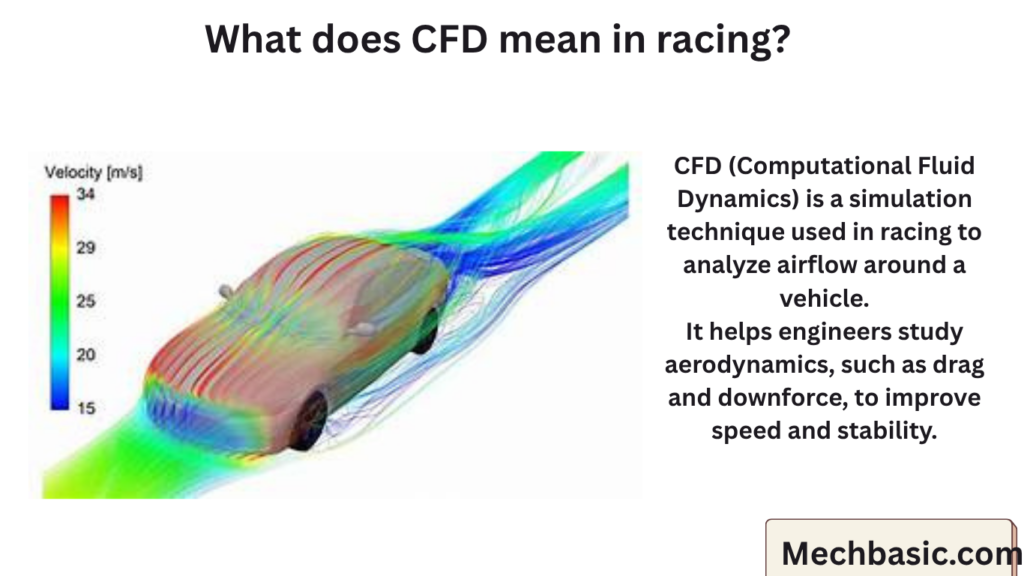 What does CFD mean in racing?

Velocity [m/s]
34
29
25
20
15

CFD (Computational Fluid Dynamics) is a simulation technique used in racing to analyze airflow around a vehicle.
It helps engineers study aerodynamics, such as drag and downforce, to improve speed and stability.

Mechbasic.com